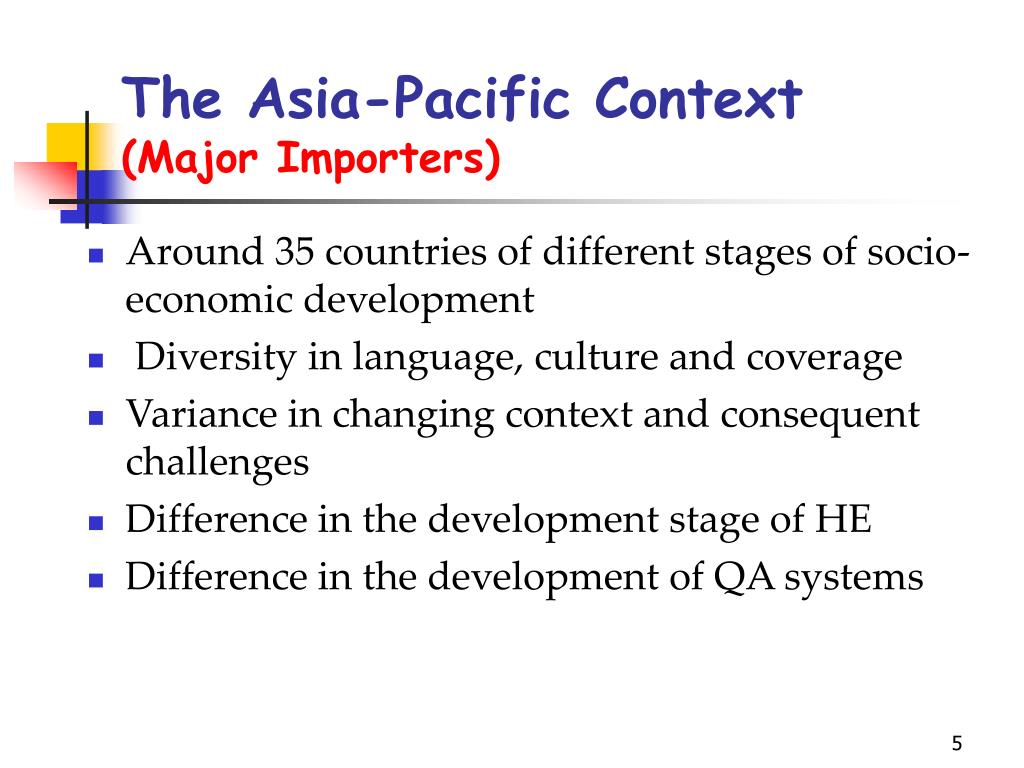 The Asia-Pacific Context
(Major Importers)

- Around 35 countries of different stages of socio-economic development
- Diversity in language, culture and coverage
- Variance in changing context and consequent challenges
- Difference in the development stage of HE
- Difference in the development of QA systems

5